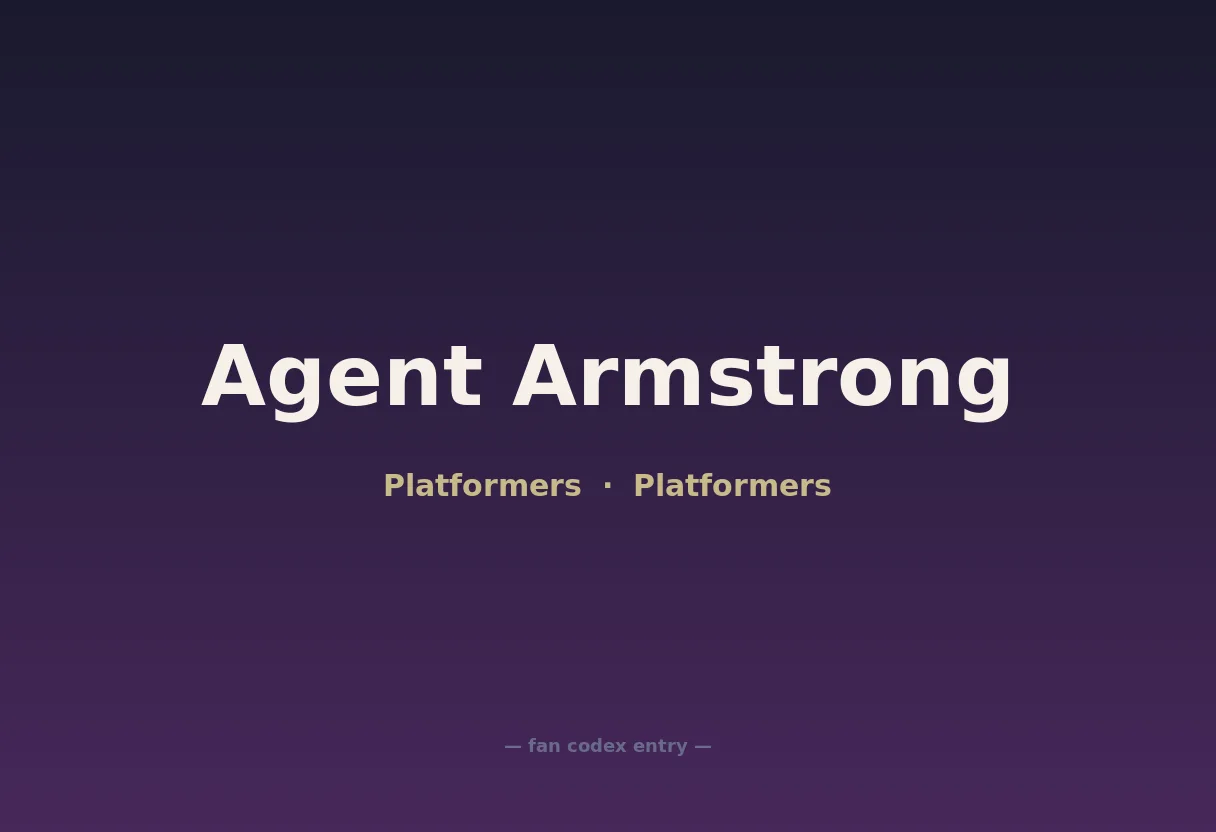 Agent Armstrong

Platformers · Platformers

— fan codex entry —